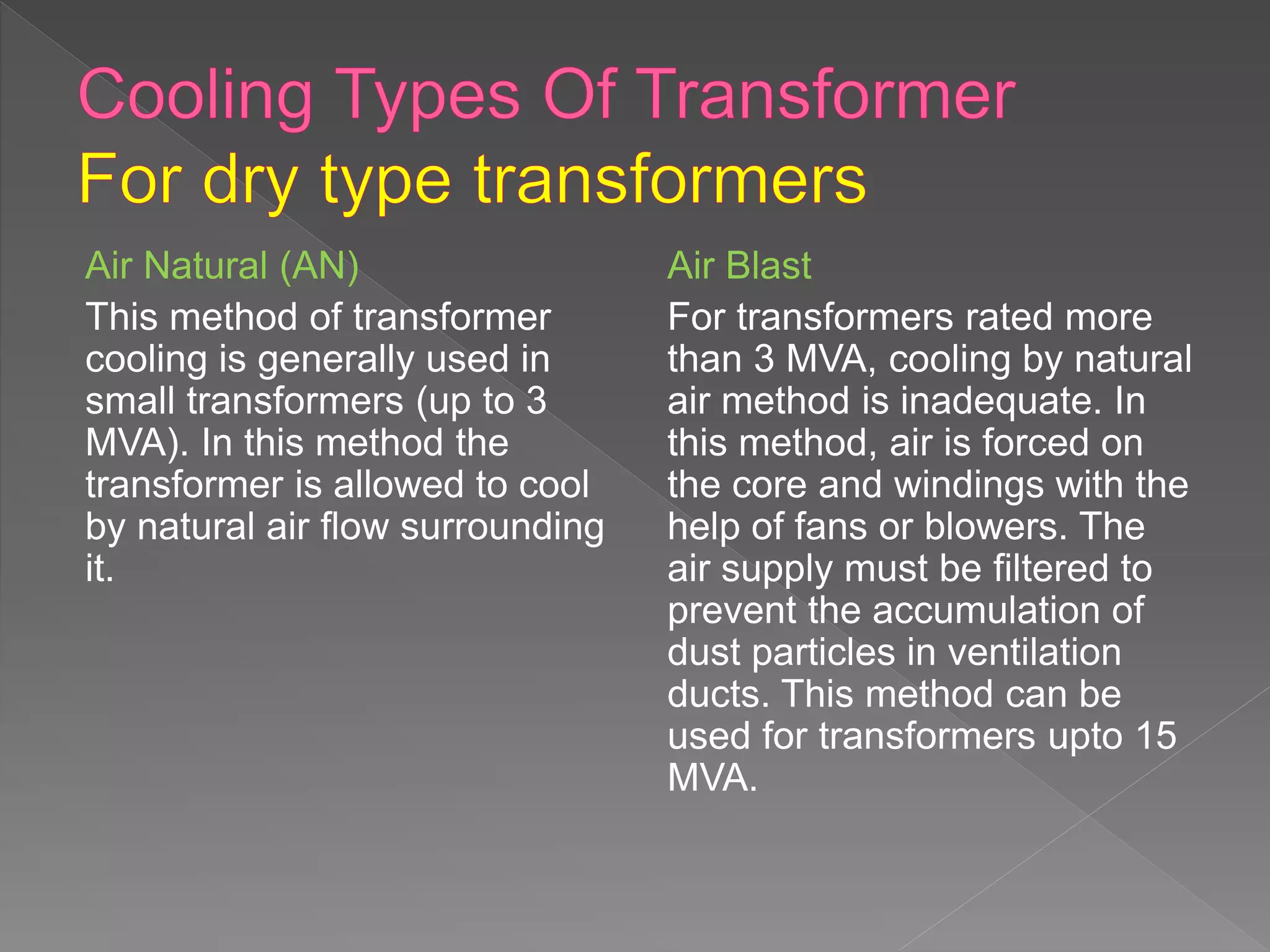 Cooling Types Of Transformer
For dry type transformers

Air Natural (AN)

This method of transformer cooling is generally used in small transformers (up to 3 MVA). In this method the transformer is allowed to cool by natural air flow surrounding it.

Air Blast

For transformers rated more than 3 MVA, cooling by natural air method is inadequate. In this method, air is forced on the core and windings with the help of fans or blowers. The air supply must be filtered to prevent the accumulation of dust particles in ventilation ducts. This method can be used for transformers upto 15 MVA.